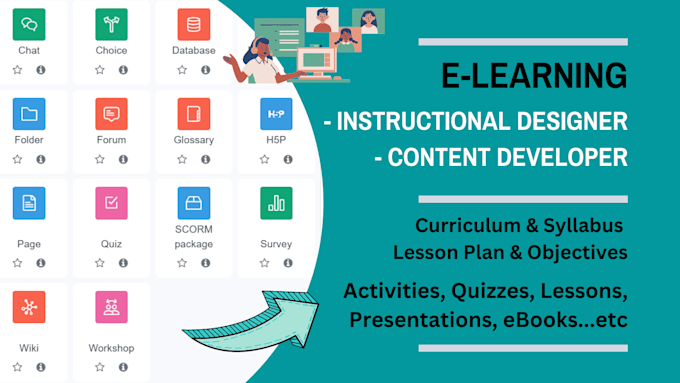 Chat
Choice
Database
Folder
Forum
Glossary
H5P
H5P
Page
Quiz
SCORM package
Survey
Wiki
Workshop

E-LEARNING
- INSTRUCTIONAL DESIGNER
- CONTENT DEVELOPER

Curriculum & Syllabus
Lesson Plan & Objectives

Activities, Quizzes, Lessons, Presentations, eBooks...etc